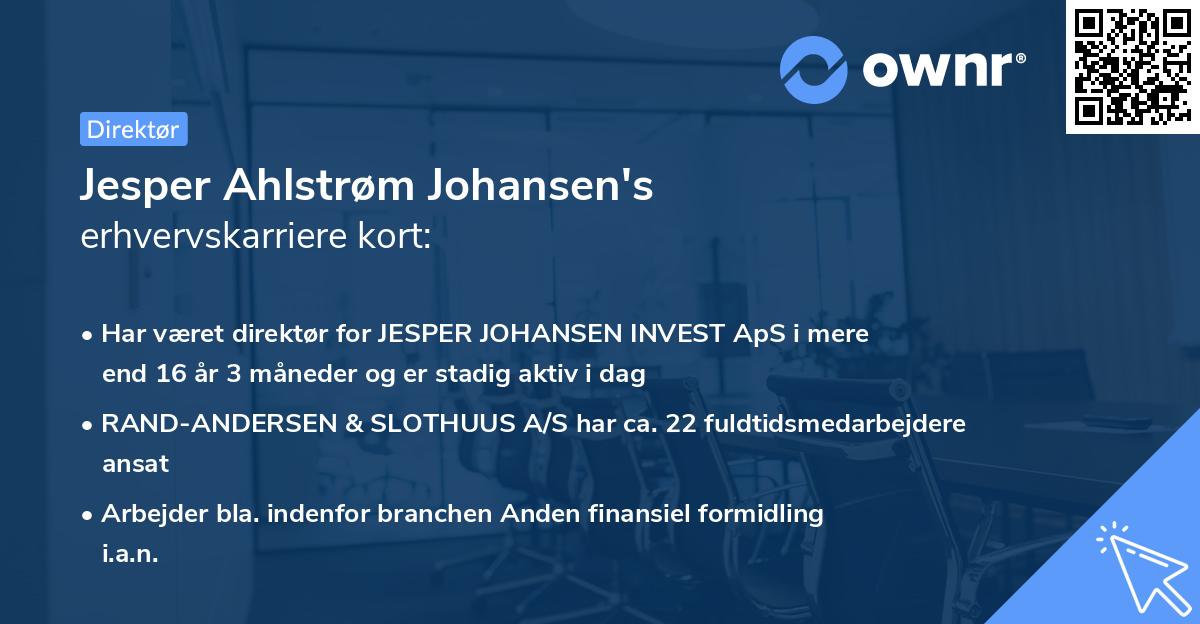 ownr®

Direktør

Jesper Ahlstrøm Johansen's
erhvervskarriere kort:

• Har været direktør for JESPER JOHANSEN INVEST ApS i mere end 16 år 3 måneder og er stadig aktiv i dag

• RAND-ANDERSEN & SLOTHUUS A/S har ca. 22 fuldtidsmedarbejdere ansat

• Arbejder bla. indenfor branchen Anden finansiel formidling i.a.n.